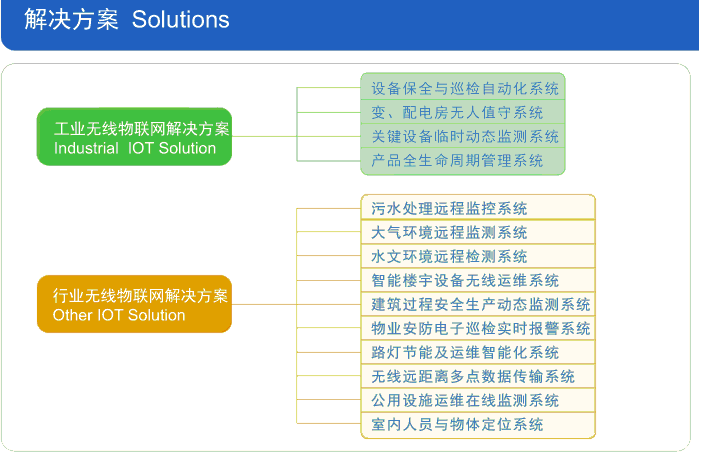 解决方案 Solutions

工业无线物联网解决方案
Industrial IOT Solution

设备保全与巡检自动化系统
变、配电房无人值守系统
关键设备临时动态监测系统
产品全生命周期管理系统

行业无线物联网解决方案
Other IOT Solution

污水处理远程监控系统
大气环境远程监测系统
水文环境远程检测系统
智能楼宇设备无线运维系统
建筑过程安全生产动态监测系统
物业安防电子巡检实时报警系统
路灯节能及运维智能化系统
无线远距离多点数据传输系统
公用设施运维在线监测系统
室内人员与物体定位系统